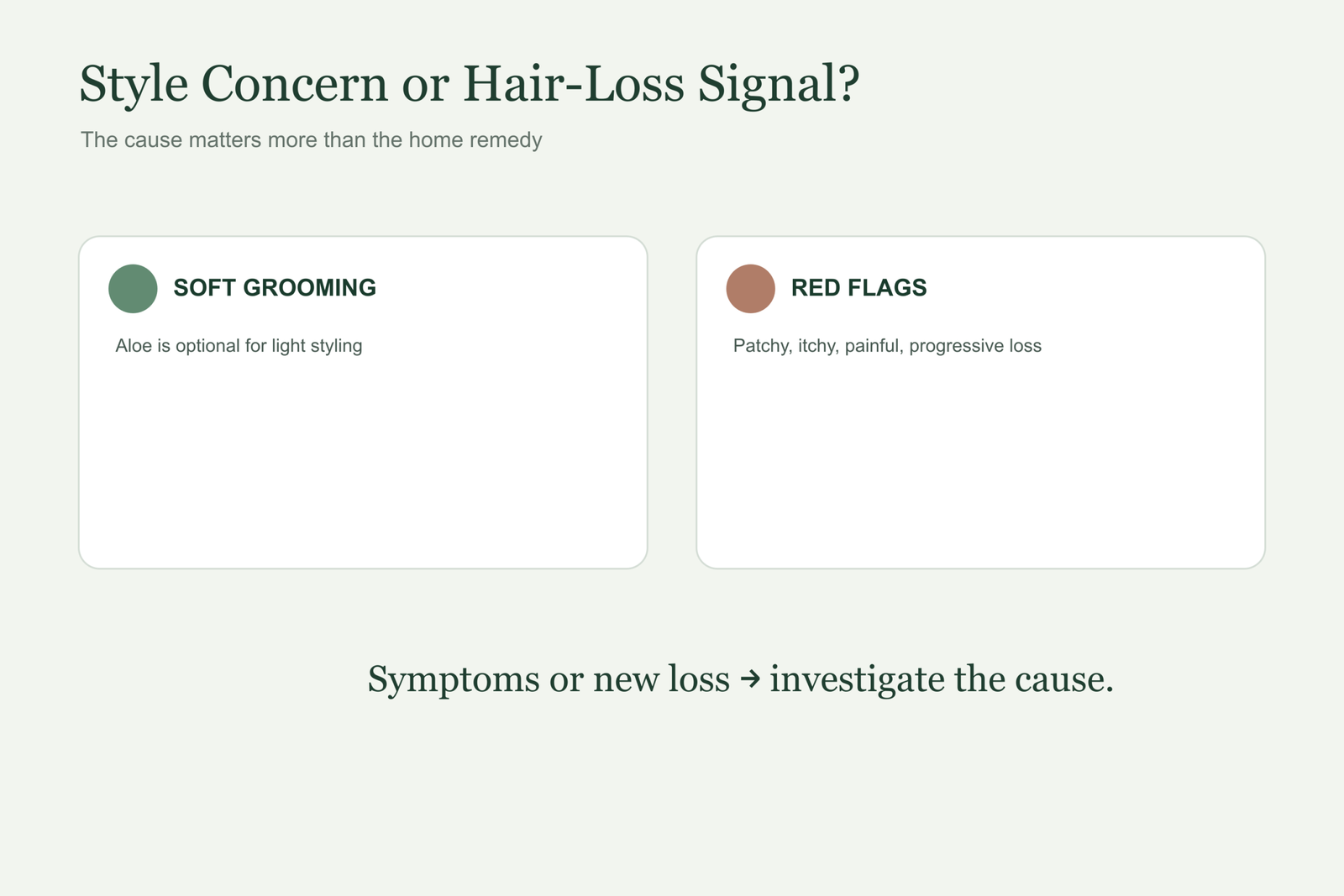 Style Concern or Hair-Loss Signal?

The cause matters more than the home remedy

SOFT GROOMING

Aloe is optional for light styling

RED FLAGS

Patchy, itchy, painful, progressive loss

Symptoms or new loss → investigate the cause.